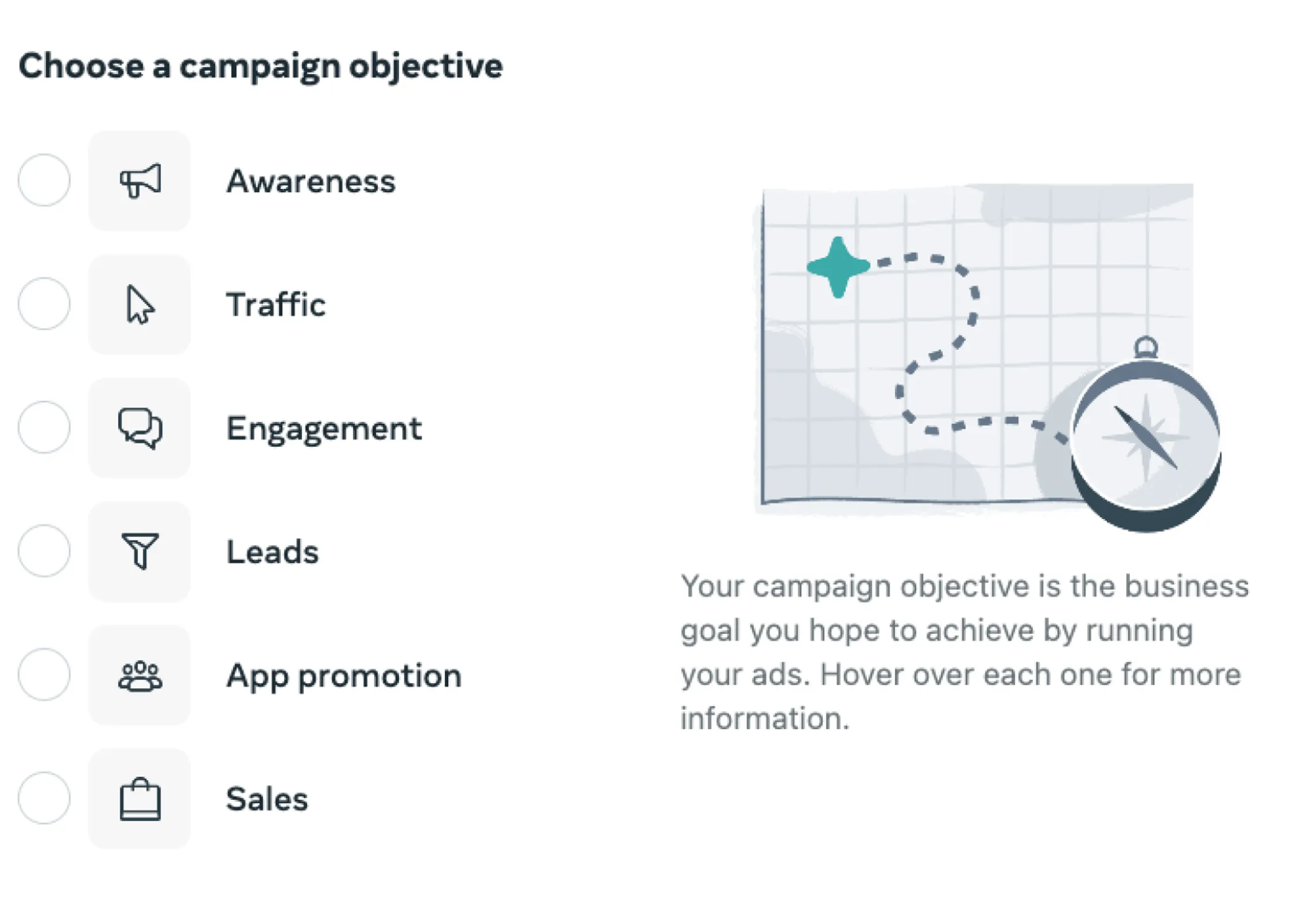 Choose a campaign objective

Awareness

Traffic

Engagement

Leads

App promotion

Sales

Your campaign objective is the business goal you hope to achieve by running your ads. Hover over each one for more information.